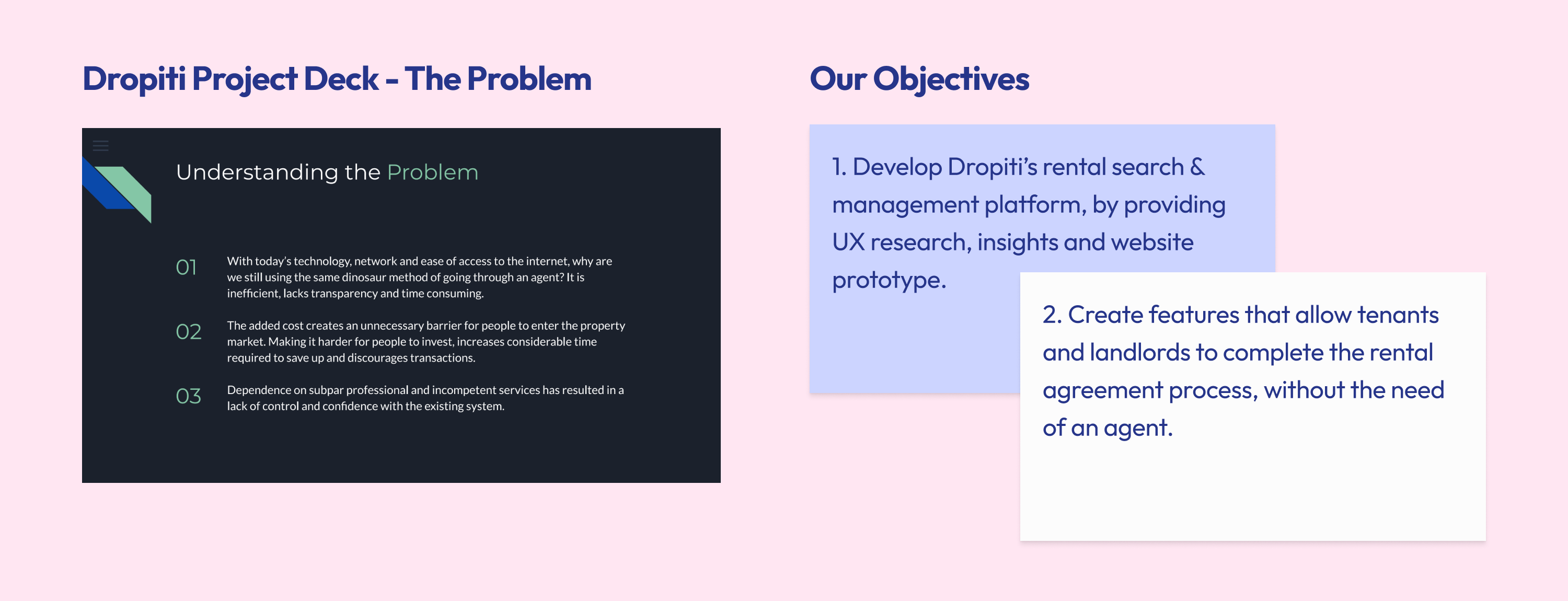 Dropiti Project Deck - The Problem

Understanding the Problem

01 With today's technology, network and ease of access to the internet, why are we still using the same dinosaur method of going through an agent? It is inefficient, lacks transparency and time consuming.

02 The added cost creates an unnecessary barrier for people to enter the property market. Making it harder for people to invest, increases considerable time required to save up and discourages transactions.

03 Dependence on subpar professional and incompetent services has resulted in a lack of control and confidence with the existing system.

Our Objectives

1. Develop Dropiti's rental search & management platform, by providing UX research, insights and website prototype.

2. Create features that allow tenants and landlords to complete the rental agreement process, without the need of an agent.